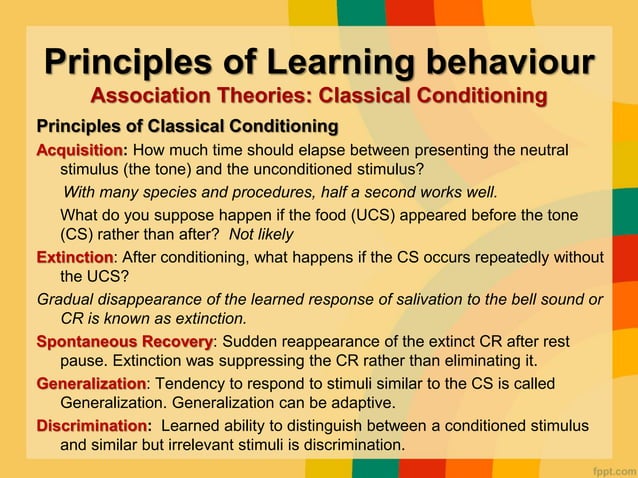 Principles of Learning behaviour

Association Theories: Classical Conditioning

Principles of Classical Conditioning

Acquisition: How much time should elapse between presenting the neutral stimulus (the tone) and the unconditioned stimulus?

With many species and procedures, half a second works well.

What do you suppose happen if the food (UCS) appeared before the tone (CS) rather than after? Not likely

Extinction: After conditioning, what happens if the CS occurs repeatedly without the UCS?

Gradual disappearance of the learned response of salivation to the bell sound or CR is known as extinction.

Spontaneous Recovery: Sudden reappearance of the extinct CR after rest pause. Extinction was suppressing the CR rather than eliminating it.

Generalization: Tendency to respond to stimuli similar to the CS is called Generalization. Generalization can be adaptive.

Discrimination: Learned ability to distinguish between a conditioned stimulus and similar but irrelevant stimuli is discrimination.

fppt.com